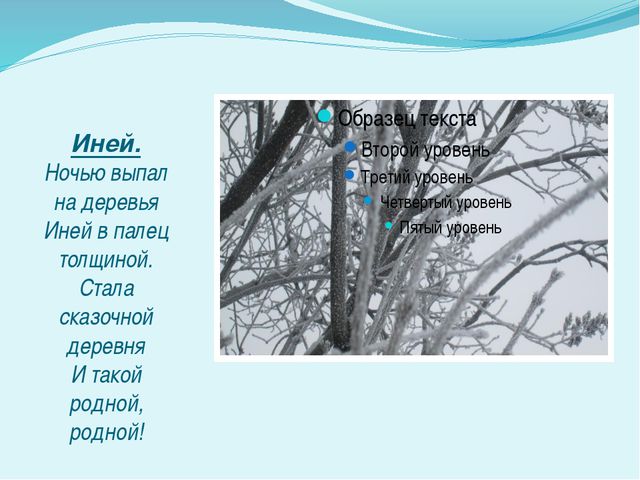 Иней.
Ночью выпал на деревья Иней в палец толщиной. Стала сказочной деревня И такой родной, родной!

Образец текста
Второй уровень
Третий уровень
Четвертый уровень
Пятый уровень